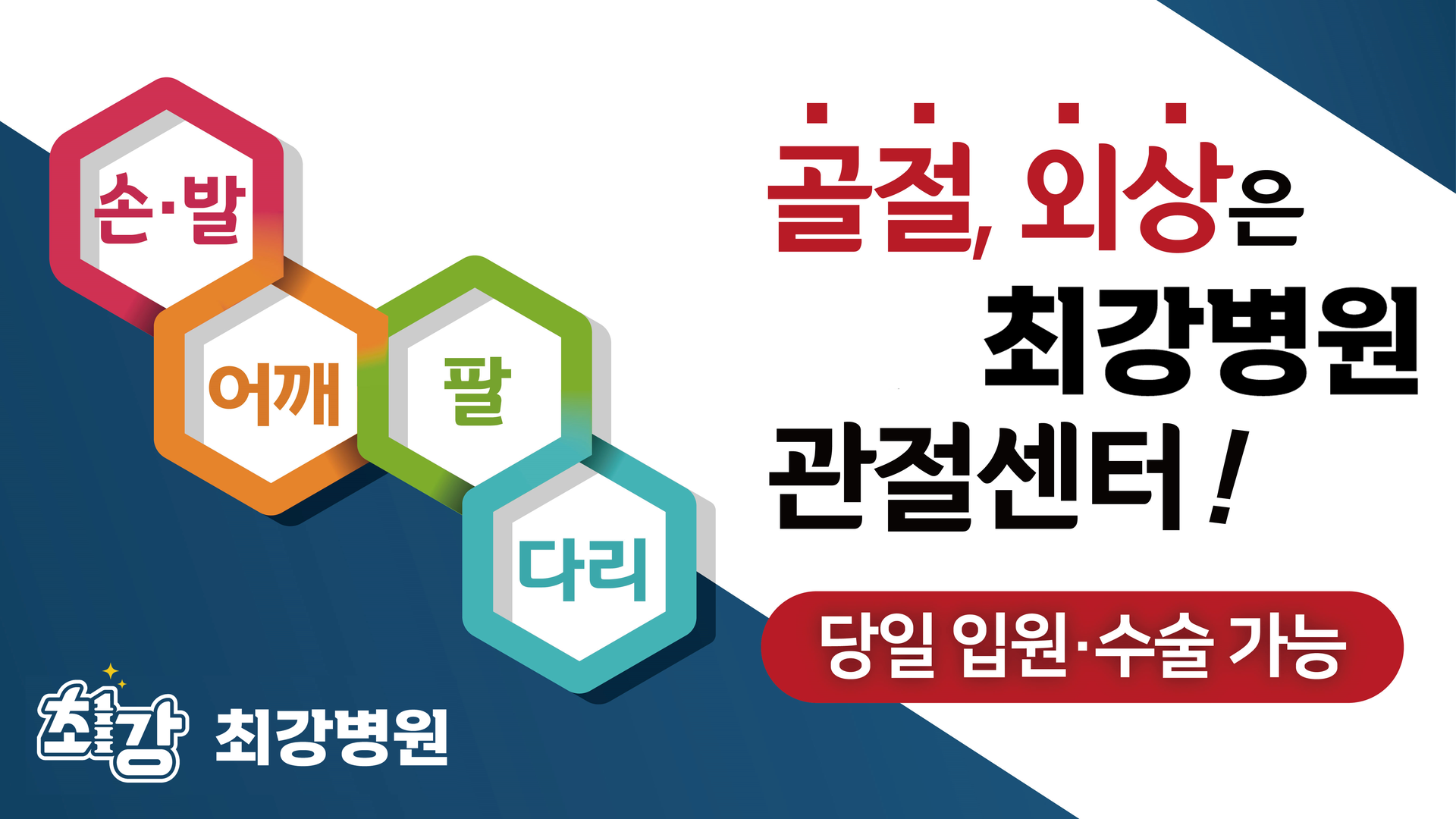 손·발

어깨

팔

다리

골절, 외상은
최강병원
관절센터!

당일 입원·수술 가능

최강 최강병원